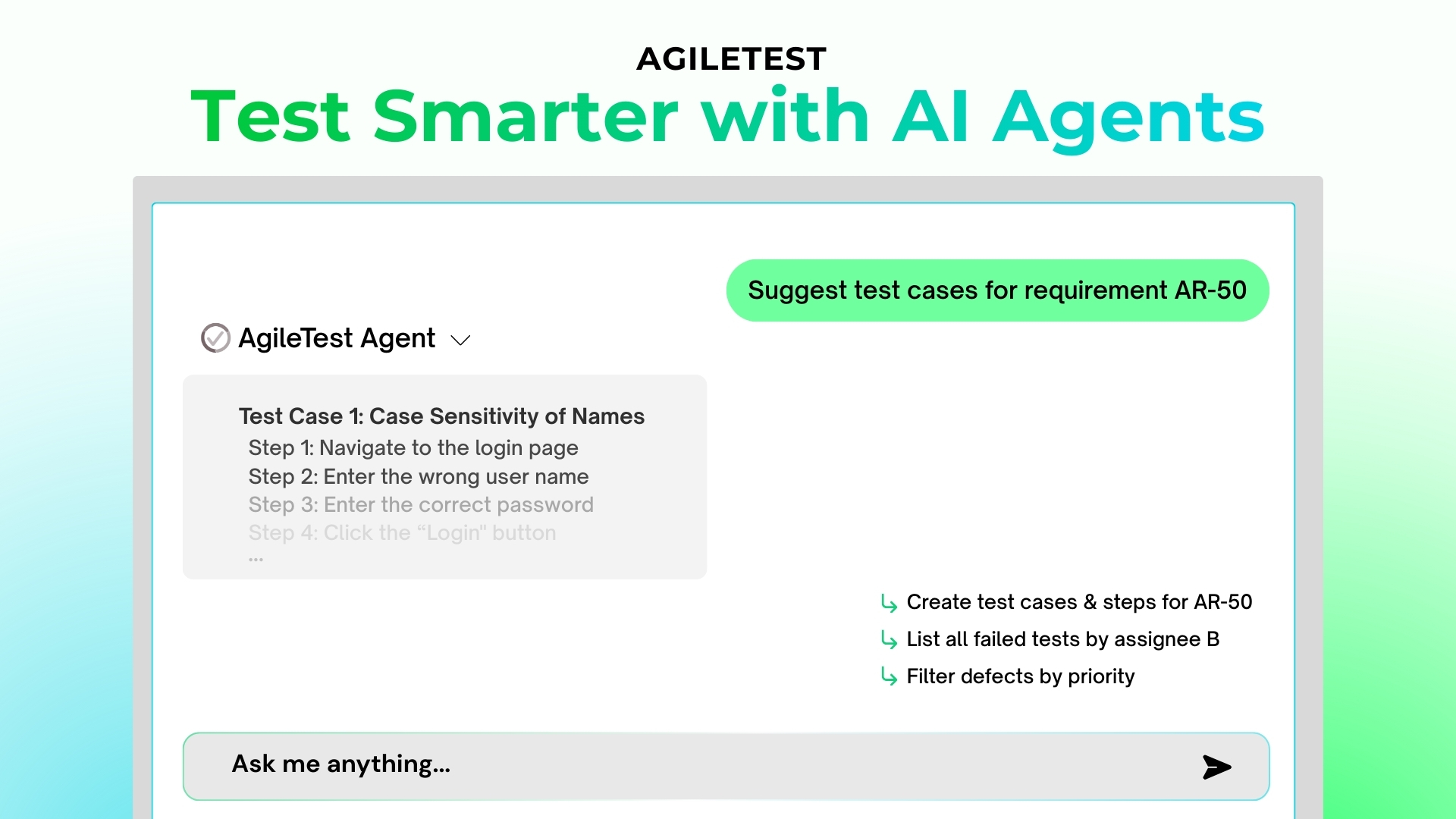 AGILETEST

Test Smarter with AI Agents

Suggest test cases for requirement AR-50

AgileTest Agent

Test Case 1: Case Sensitivity of Names

Step 1: Navigate to the login page
Step 2: Enter the wrong user name
Step 3: Enter the correct password
Step 4: Click the "Login" button
...

↳ Create test cases & steps for AR-50
↳ List all failed tests by assignee B
↳ Filter defects by priority

Ask me anything...